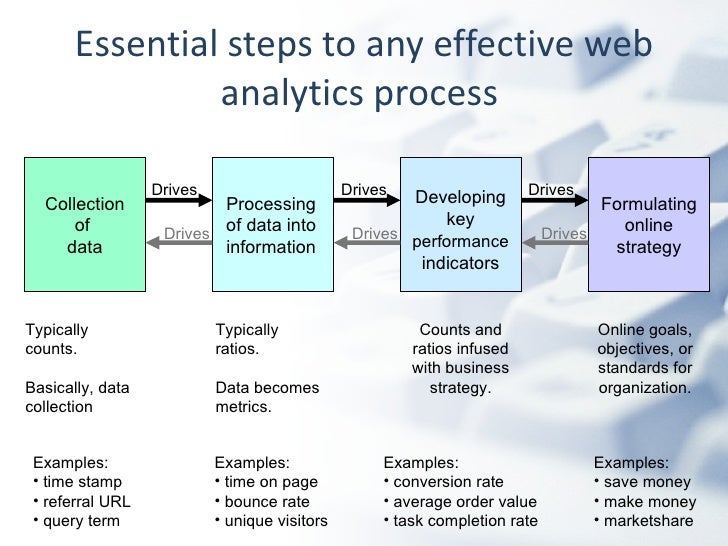 Essential steps to any effective web analytics process

Collection of data

Drives

Drives

Processing of data into information

Drives

Drives

Developing key performance indicators

Drives

Drives

Formulating online strategy

Typically counts.

Basically, data collection

Examples:
• time stamp
• referral URL
• query term

Typically ratios.

Data becomes metrics.

Examples:
• time on page
• bounce rate
• unique visitors

Counts and ratios infused with business strategy.

Examples:
• conversion rate
• average order value
• task completion rate

Online goals, objectives, or standards for organization.

Examples:
• save money
• make money
• marketshare